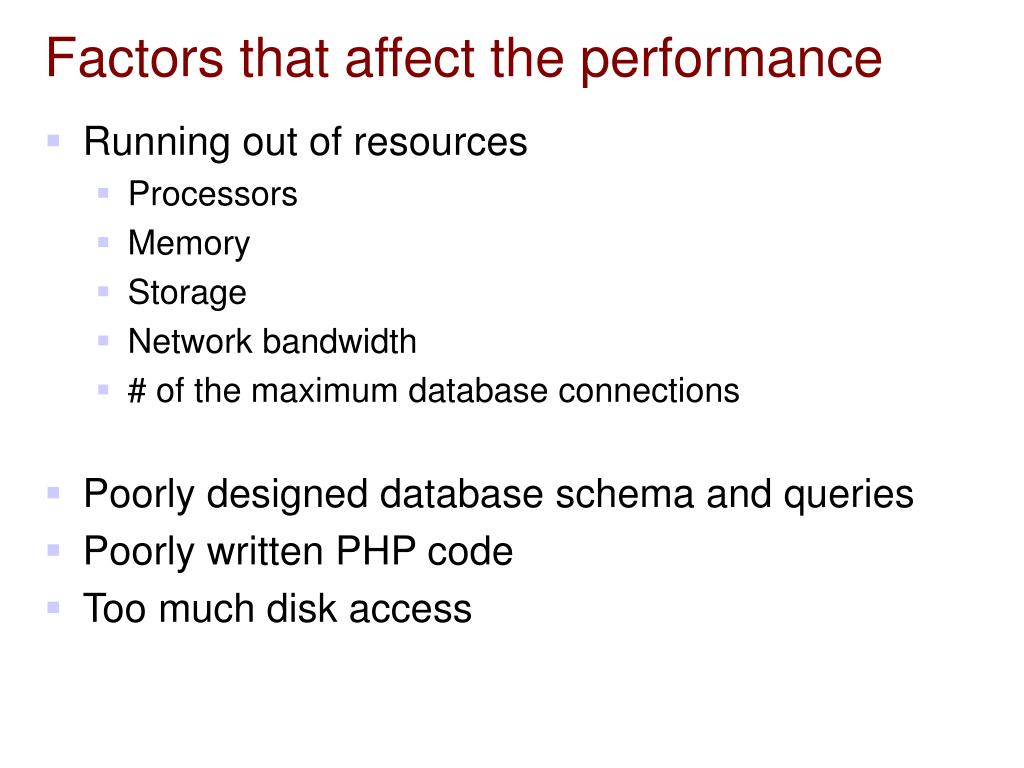 Factors that affect the performance

- Running out of resources
  - Processors
  - Memory
  - Storage
  - Network bandwidth
  - # of the maximum database connections

- Poorly designed database schema and queries
- Poorly written PHP code
- Too much disk access